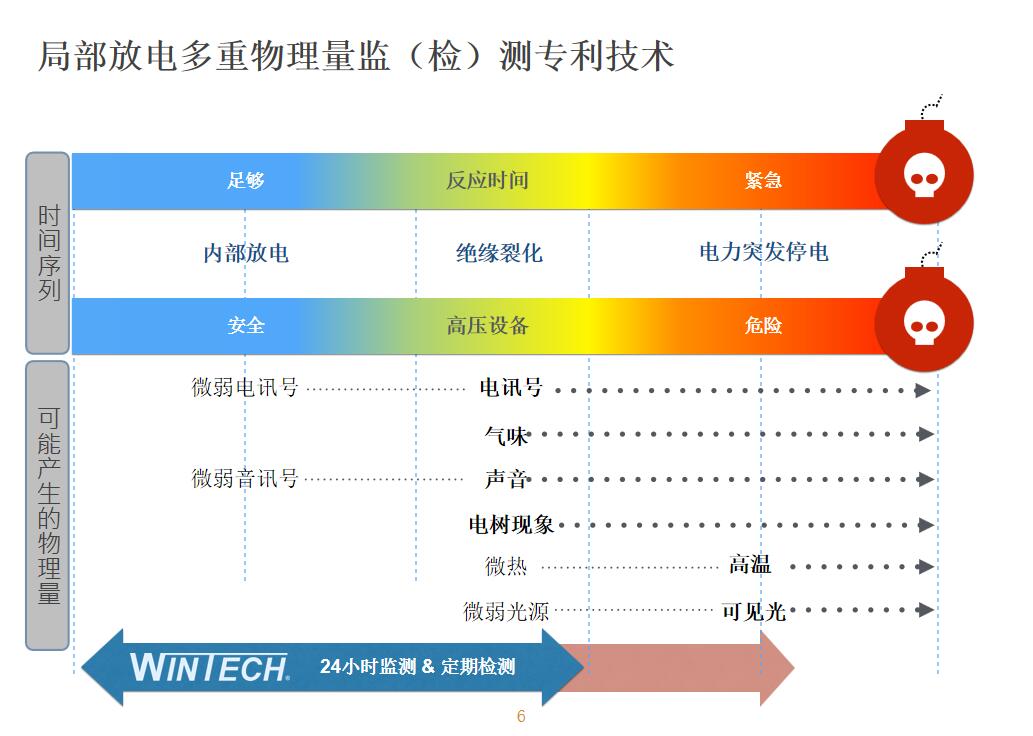 局部放电多重物理量监（检）测专利技术

时间序列

足够　反应时间　紧急

内部放电　绝缘裂化　电力突发停电

安全　高压设备　危险

可能产生的物理量

微弱电讯号　电讯号

气味

微弱音讯号　声音

电树现象

微热　高温

微弱光源　可见光

WINTECH　24小时监测 & 定期检测

6